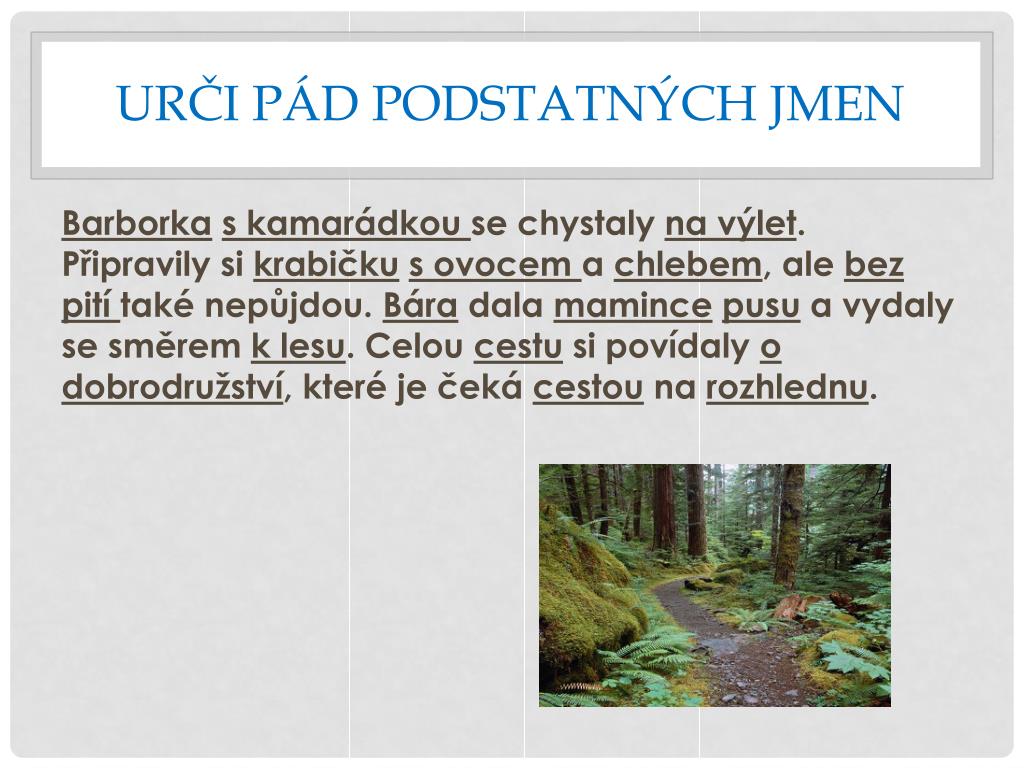 URČI PÁD PODSTATNÝCH JMEN

Barborka s kamarádkou se chystaly na výlet. Připravily si krabičku s ovocem a chlebem, ale bez pití také nepůjdou. Bára dala mamince pusu a vydaly se směrem k lesu. Celou cestu si povídaly o dobrodružství, které je čeká cestou na rozhlednu.